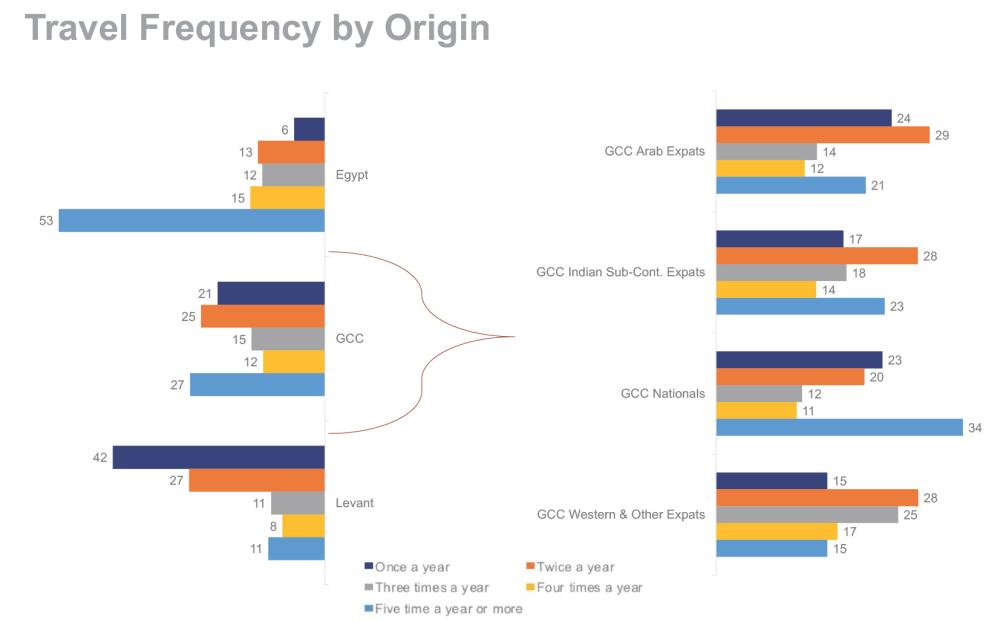 Travel Frequency by Origin

6
13
12
15
53
Egypt

21
25
15
12
27
GCC

42
27
11
8
11
Levant

GCC Arab Expats
24
29
14
12
21

GCC Indian Sub-Cont. Expats
17
28
18
14
23

GCC Nationals
23
20
12
11
34

GCC Western & Other Expats
15
28
25
17
15

Once a year
Twice a year
Three times a year
Four times a year
Five time a year or more